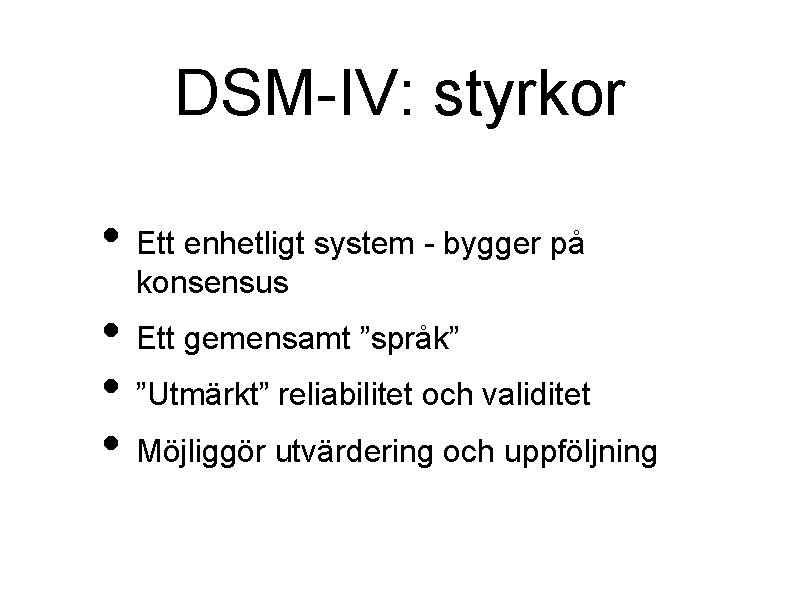 DSM-IV: styrkor

• Ett enhetligt system - bygger på konsensus
• Ett gemensamt ”språk”
• ”Utmärkt” reliabilitet och validitet
• Möjliggör utvärdering och uppföljning